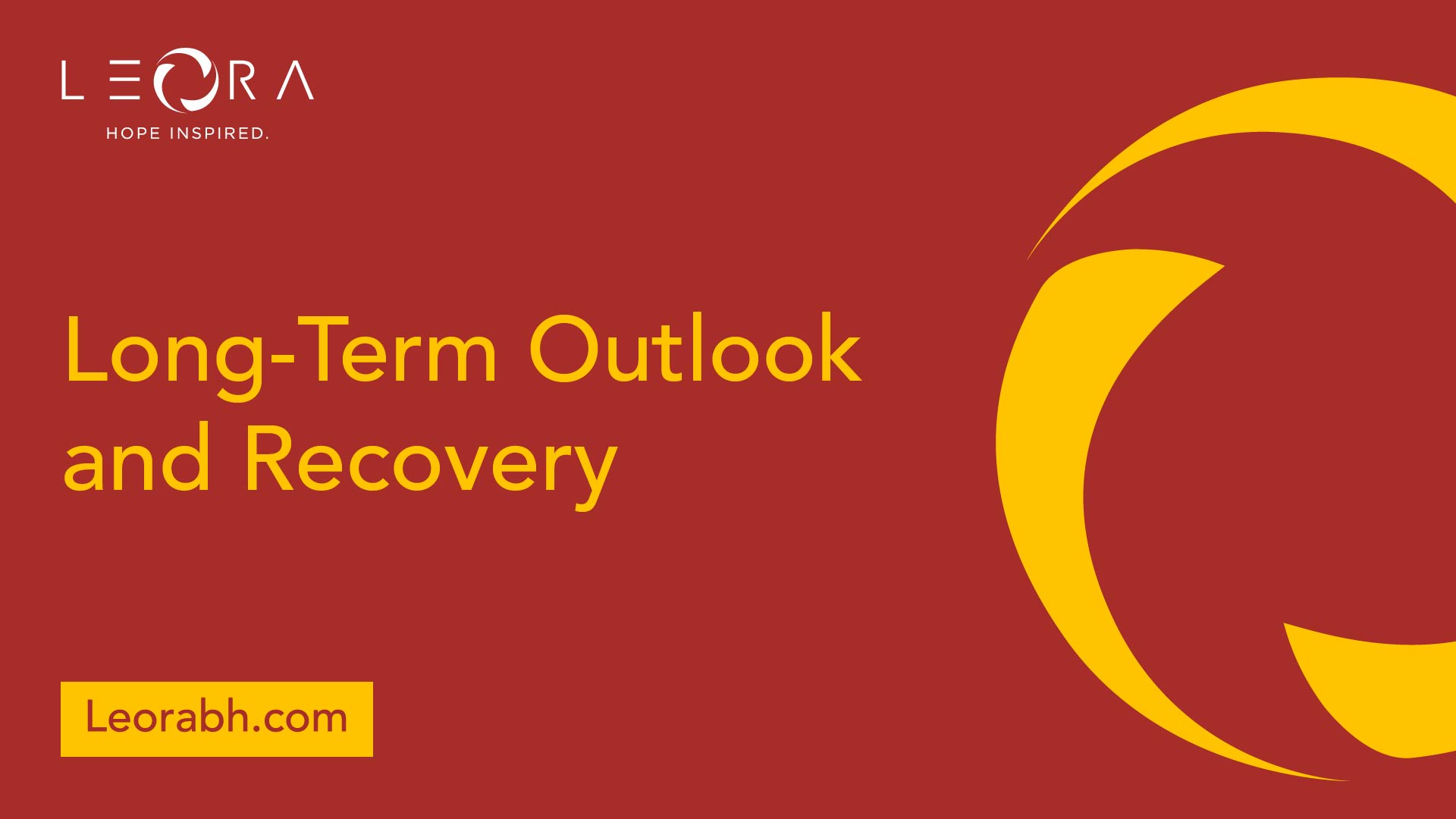 LEORA
HOPE INSPIRED.

Long-Term Outlook and Recovery

Leorabh.com